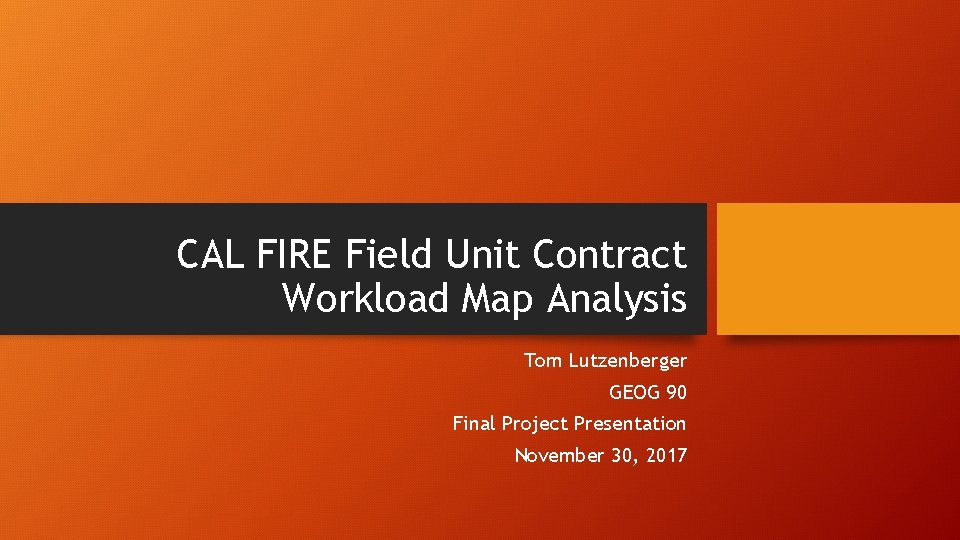 CAL FIRE Field Unit Contract Workload Map Analysis

Tom Lutzenberger
GEOG 90
Final Project Presentation
November 30, 2017